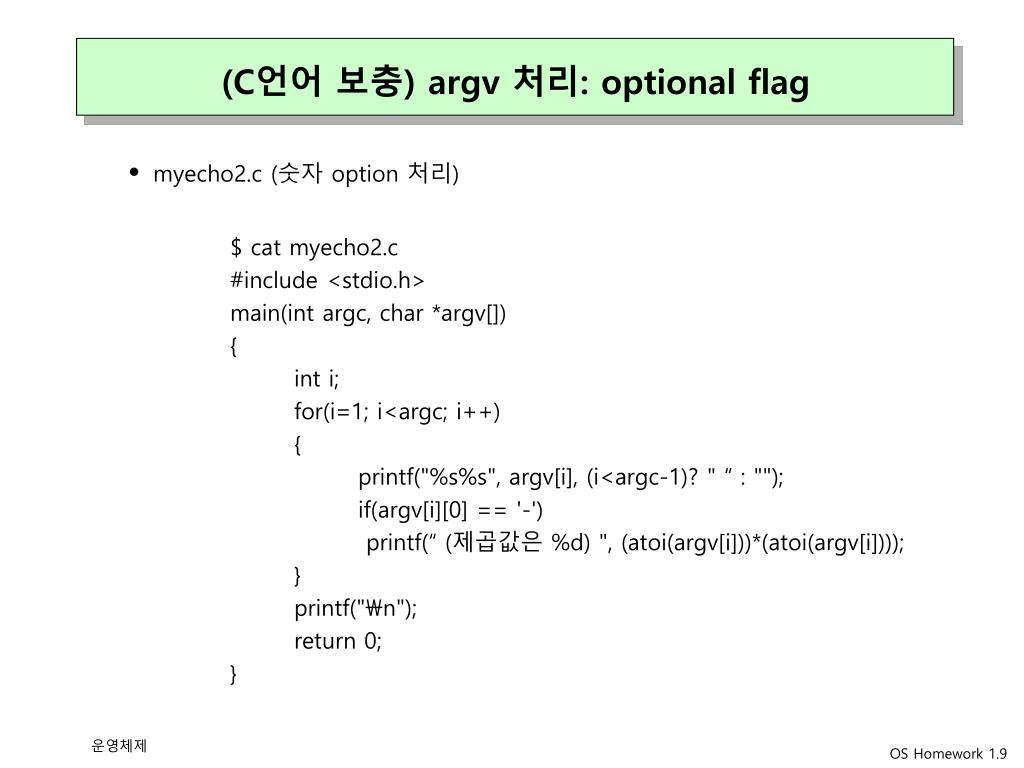 (C언어 보충) argv 처리: optional flag

• myecho2.c (숫자 option 처리)

$ cat myecho2.c
#include <stdio.h>
main(int argc, char *argv[])
{
int i;
for(i=1; i<argc; i++)
{
printf("%s%s", argv[i], (i<argc-1)? " “ : "");
if(argv[i][0] == '-')
printf(“ (제곱값은 %d) ", (atoi(argv[i]))*(atoi(argv[i])));
}
printf("₩n");
return 0;
}

운영체제

OS Homework 1.9